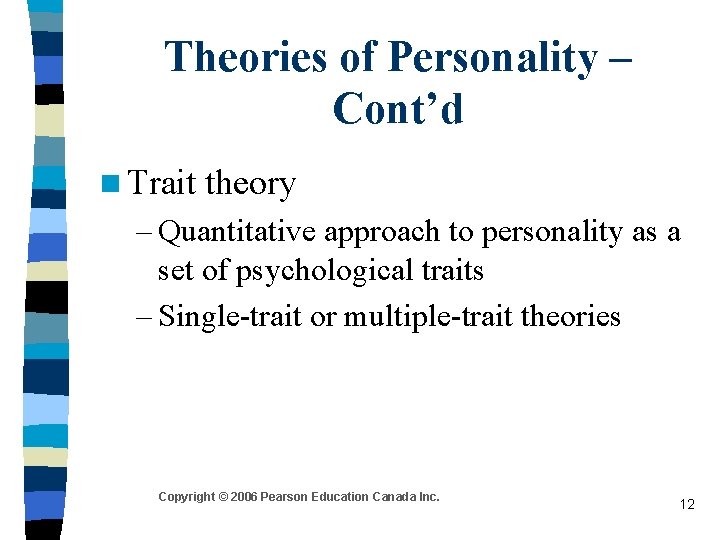 Theories of Personality – Cont’d

Trait theory

– Quantitative approach to personality as a set of psychological traits

– Single-trait or multiple-trait theories

Copyright © 2006 Pearson Education Canada Inc.

12